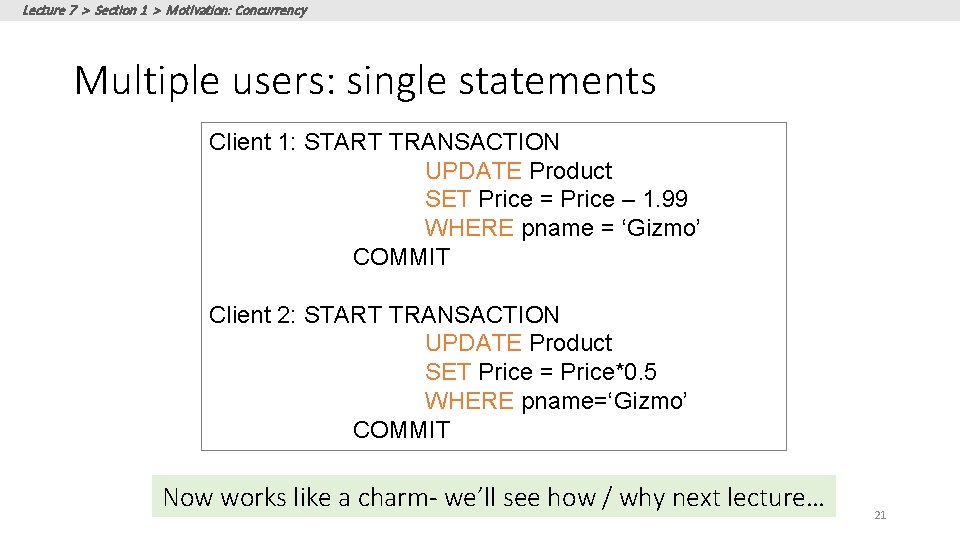 Lecture 7 > Section 1 > Motivation: Concurrency

Multiple users: single statements

Client 1: START TRANSACTION
UPDATE Product
SET Price = Price – 1.99
WHERE pname = ‘Gizmo’
COMMIT

Client 2: START TRANSACTION
UPDATE Product
SET Price = Price*0.5
WHERE pname=‘Gizmo’
COMMIT

Now works like a charm- we’ll see how / why next lecture…

21